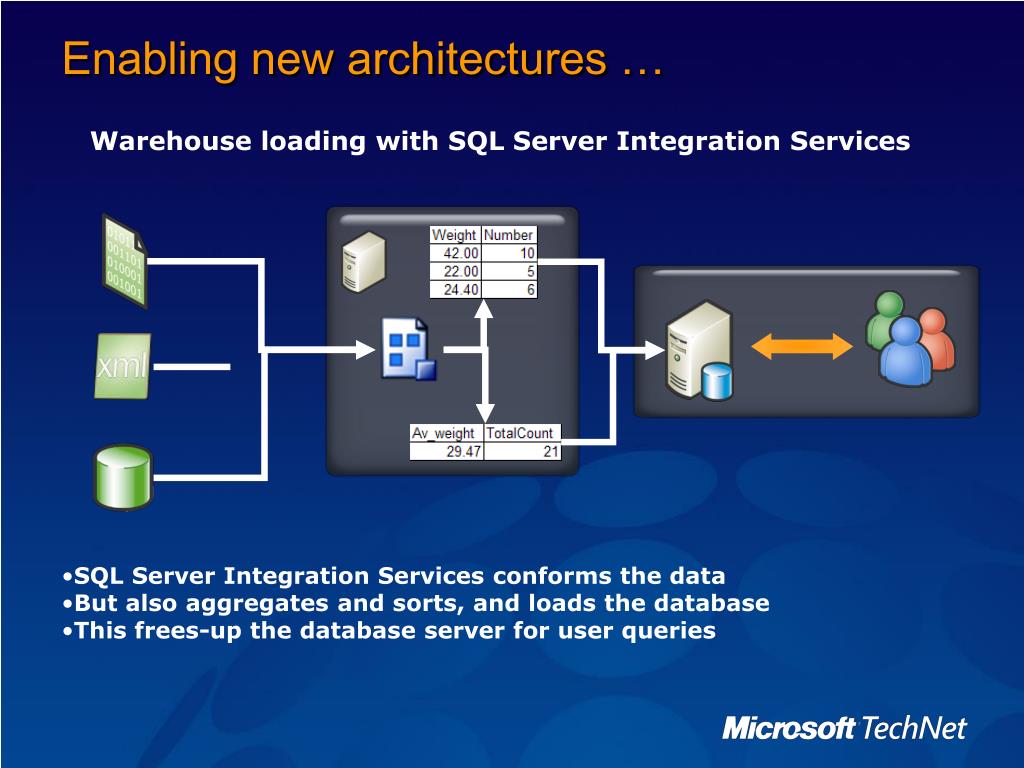 Enabling new architectures …

Warehouse loading with SQL Server Integration Services

0101
001101
010001
001001

xml

| Weight | Number |
|---|---|
| 42.00 | 10 |
| 22.00 | 5 |
| 24.40 | 6 |

| Av_weight | TotalCount |
|---|---|
| 29.47 | 21 |

•SQL Server Integration Services conforms the data
•But also aggregates and sorts, and loads the database
•This frees-up the database server for user queries

Microsoft TechNet